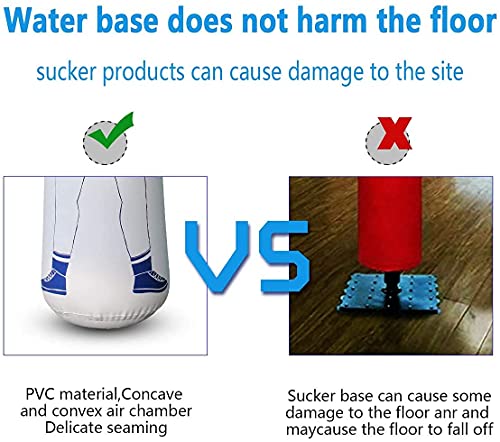 Water base does not harm the floor

sucker products can cause damage to the site

VS

PVC material,Concave and convex air chamber Delicate seaming

Sucker base can cause some damage to the floor anr and maycause the floor to fall off